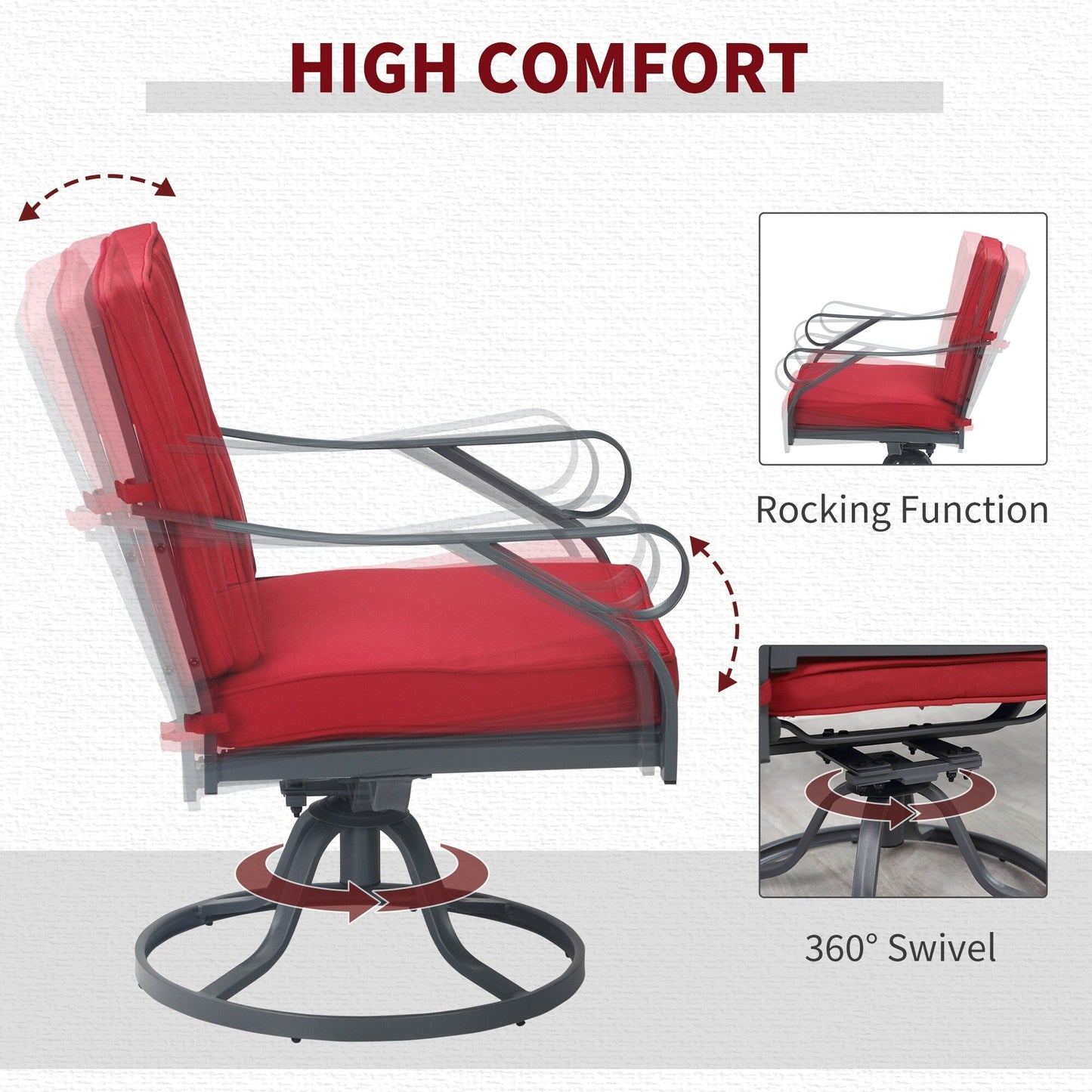 HIGH COMFORT

Rocking Function

360° Swivel